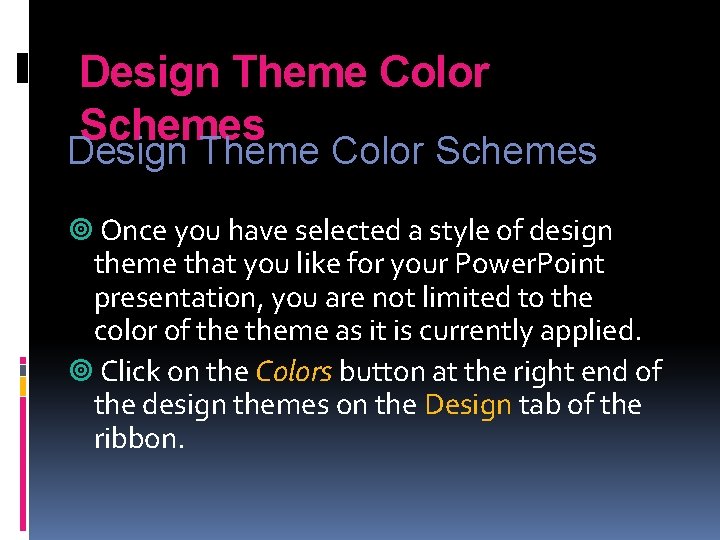 Design Theme Color Schemes

Design Theme Color Schemes

Once you have selected a style of design theme that you like for your PowerPoint presentation, you are not limited to the color of the theme as it is currently applied.

Click on the Colors button at the right end of the design themes on the Design tab of the ribbon.